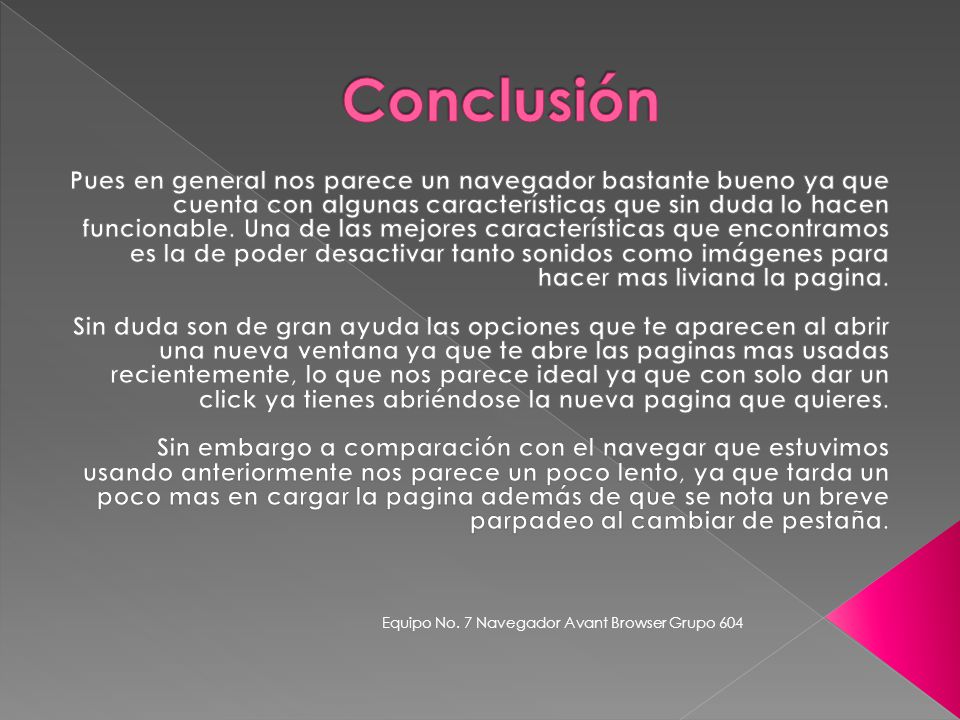 Conclusión

Pues en general nos parece un navegador bastante bueno ya que cuenta con algunas características que sin duda lo hacen funcionable. Una de las mejores características que encontramos es la de poder desactivar tanto sonidos como imágenes para hacer mas liviana la pagina.

Sin duda son de gran ayuda las opciones que te aparecen al abrir una nueva ventana ya que te abre las paginas mas usadas recientemente, lo que nos parece ideal ya que con solo dar un click ya tienes abriéndose la nueva pagina que quieres.

Sin embargo a comparación con el navegar que estuvimos usando anteriormente nos parece un poco lento, ya que tarda un poco mas en cargar la pagina además de que se nota un breve parpadeo al cambiar de pestaña.

Equipo No. 7 Navegador Avant Browser Grupo 604